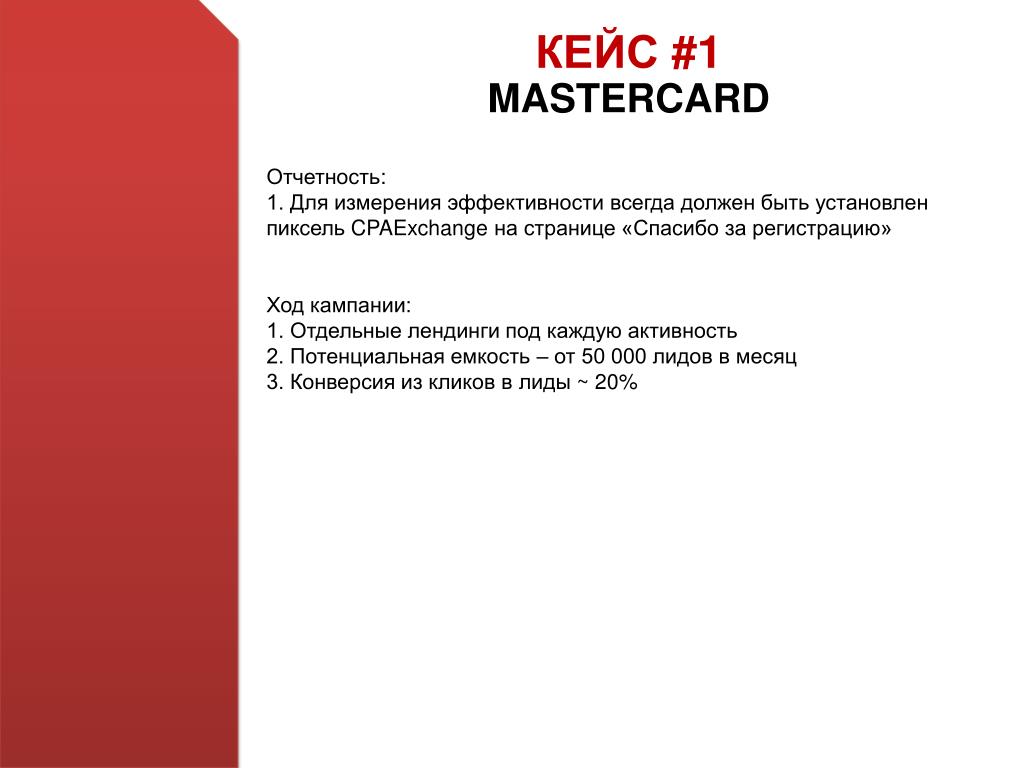 КЕЙС #1
MASTERCARD

Отчетность:
1. Для измерения эффективности всегда должен быть установлен пиксель CPAExchange на странице «Спасибо за регистрацию»

Ход кампании:
1. Отдельные лендинги под каждую активность
2. Потенциальная емкость – от 50 000 лидов в месяц
3. Конверсия из кликов в лиды ~ 20%